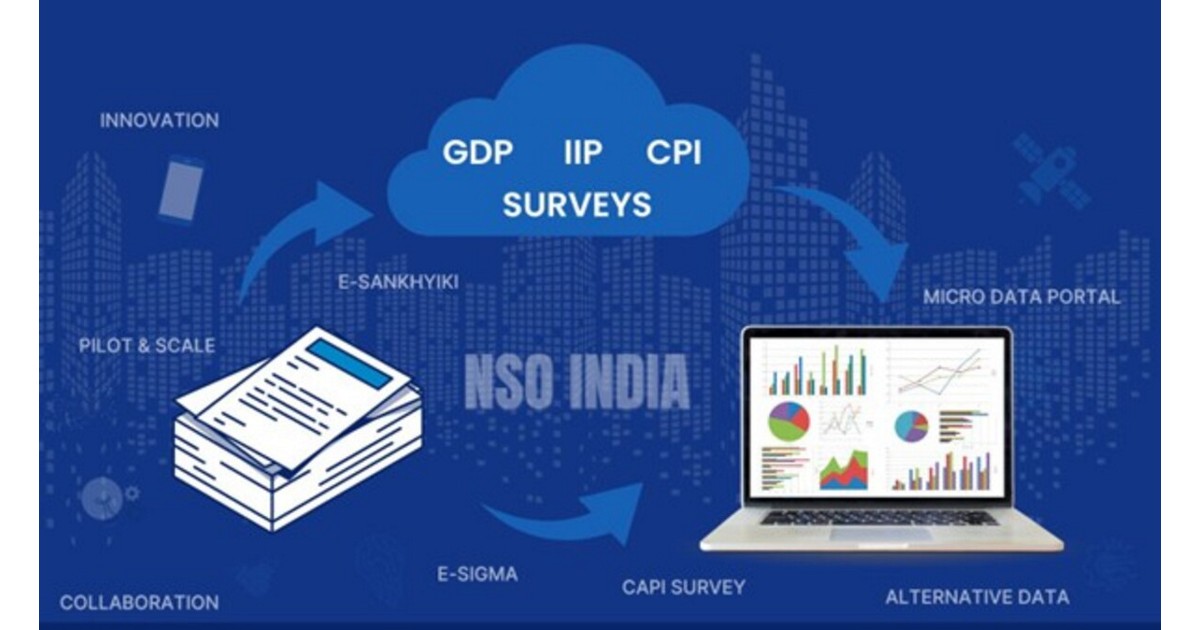 INNOVATION

GDP IIP CPI
SURVEYS

E-SANKHYIKI

MICRO DATA PORTAL

PILOT & SCALE

NSO INDIA

E-SIGMA

CAPI SURVEY

COLLABORATION

ALTERNATIVE DATA